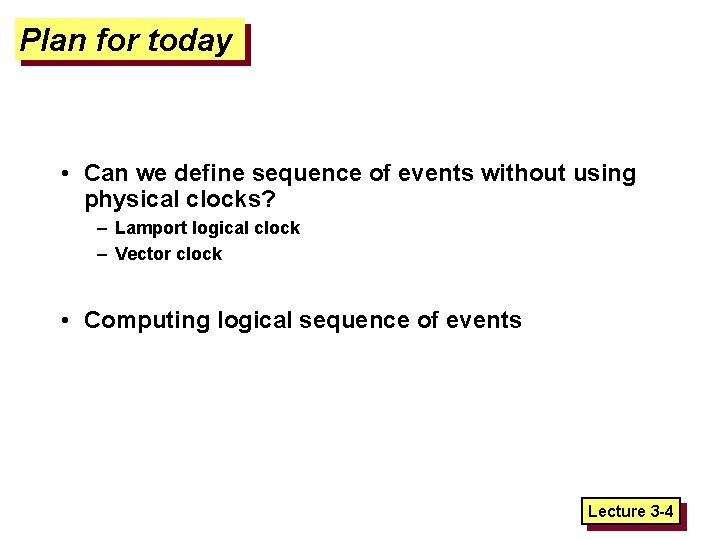 Plan for today

• Can we define sequence of events without using physical clocks?
– Lamport logical clock
– Vector clock

• Computing logical sequence of events

Lecture 3-4